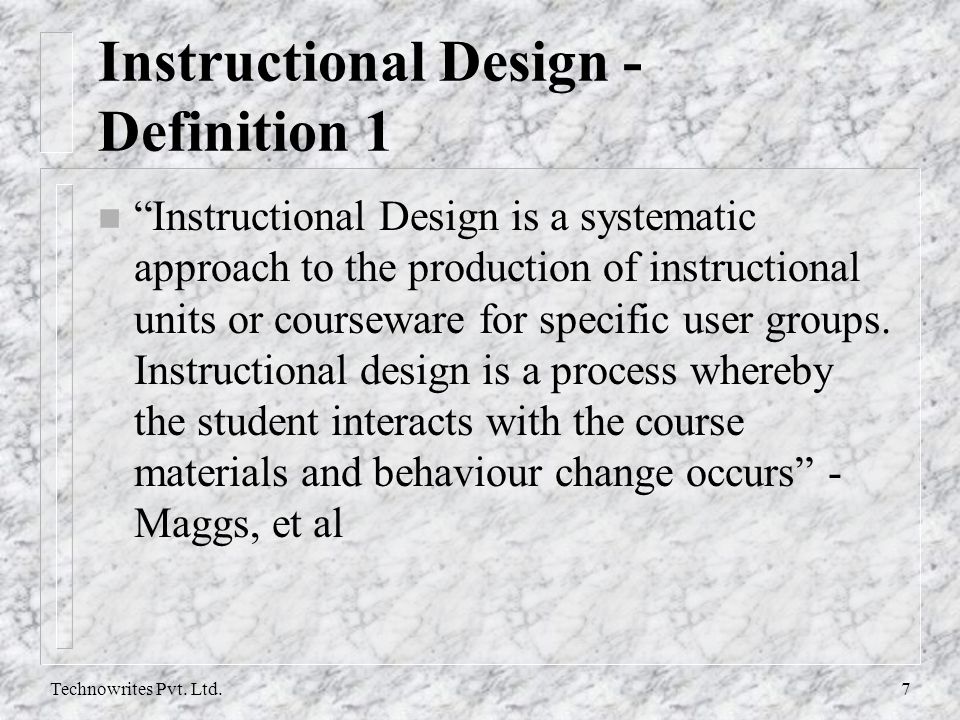 Instructional Design - Definition 1

“Instructional Design is a systematic approach to the production of instructional units or courseware for specific user groups. Instructional design is a process whereby the student interacts with the course materials and behaviour change occurs” - Maggs, et al

Technowrites Pvt. Ltd.

7